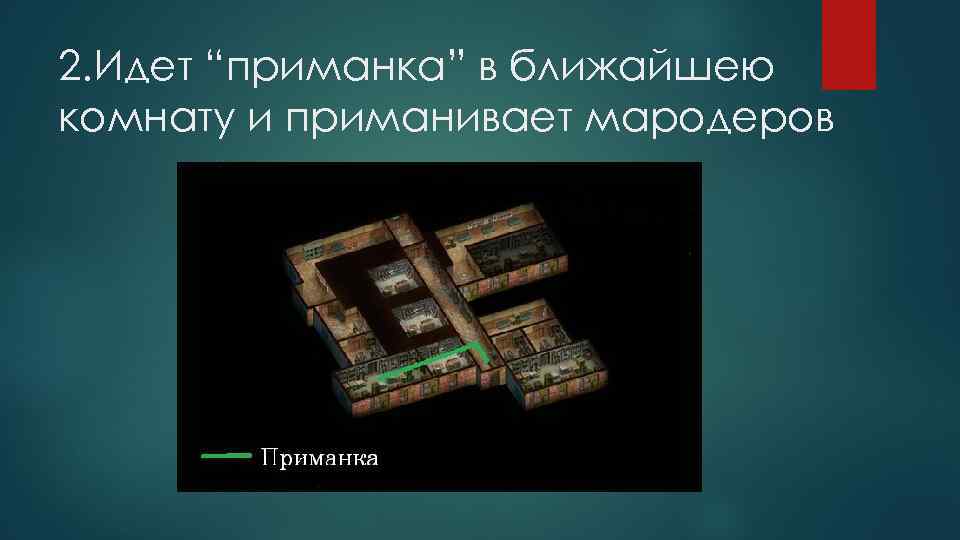 2.Идет “приманка” в ближайшею комнату и приманивает мародеров

Приманка